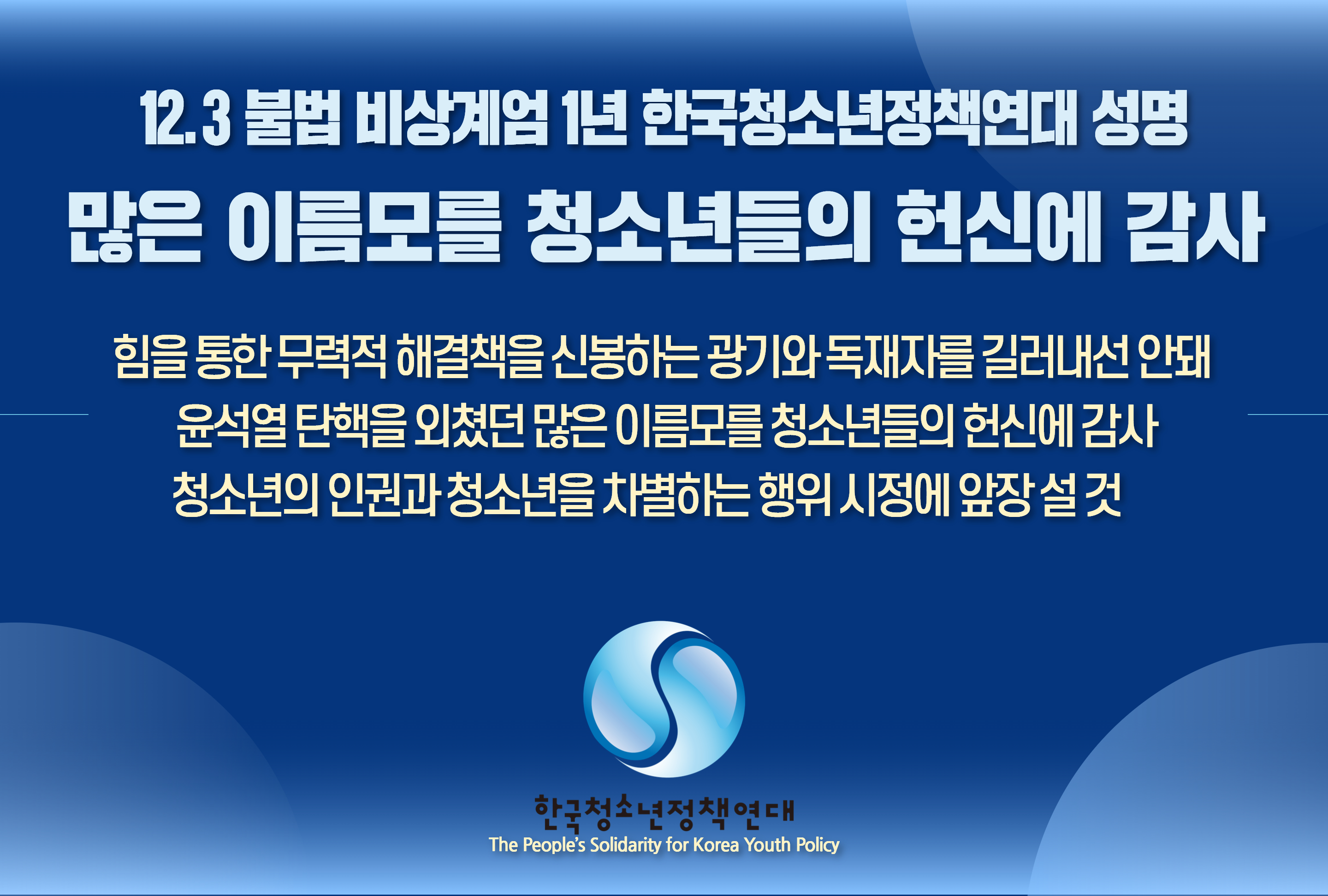 12.3 불법 비상계엄 1년 한국청소년정책연대 성명

많은 이름모를 청소년들의 헌신에 감사

힘을 통한 무력적 해결책을 신봉하는 광기와 독재자를 길러내선 안돼

윤석열 탄핵을 외쳤던 많은 이름모를 청소년들의 헌신에 감사

청소년의 인권과 청소년을 차별하는 행위 시정에 앞장 설 것

한국청소년정책연대
The People's Solidarity for Korea Youth Policy